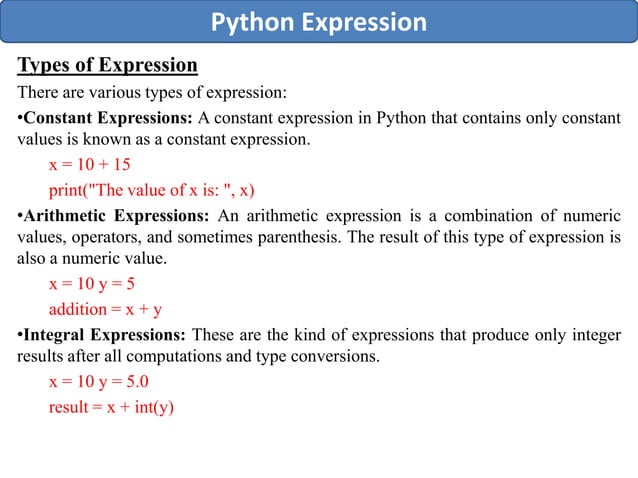 Python Expression

Types of Expression

There are various types of expression:

•Constant Expressions: A constant expression in Python that contains only constant values is known as a constant expression.

x = 10 + 15

print("The value of x is: ", x)

•Arithmetic Expressions: An arithmetic expression is a combination of numeric values, operators, and sometimes parenthesis. The result of this type of expression is also a numeric value.

x = 10 y = 5

addition = x + y

•Integral Expressions: These are the kind of expressions that produce only integer results after all computations and type conversions.

x = 10 y = 5.0

result = x + int(y)